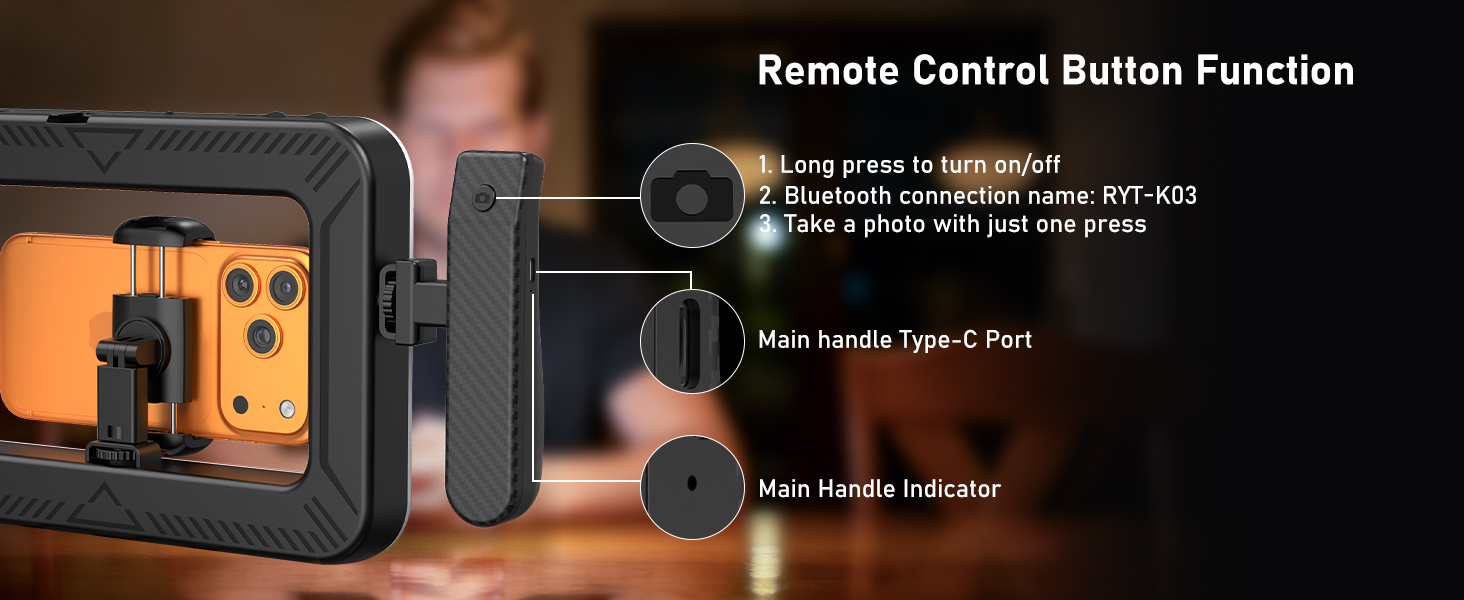 Remote Control Button Function

1. Long press to turn on/off
2. Bluetooth connection name: RYT-K03
3. Take a photo with just one press

Main handle Type-C Port

Main Handle Indicator